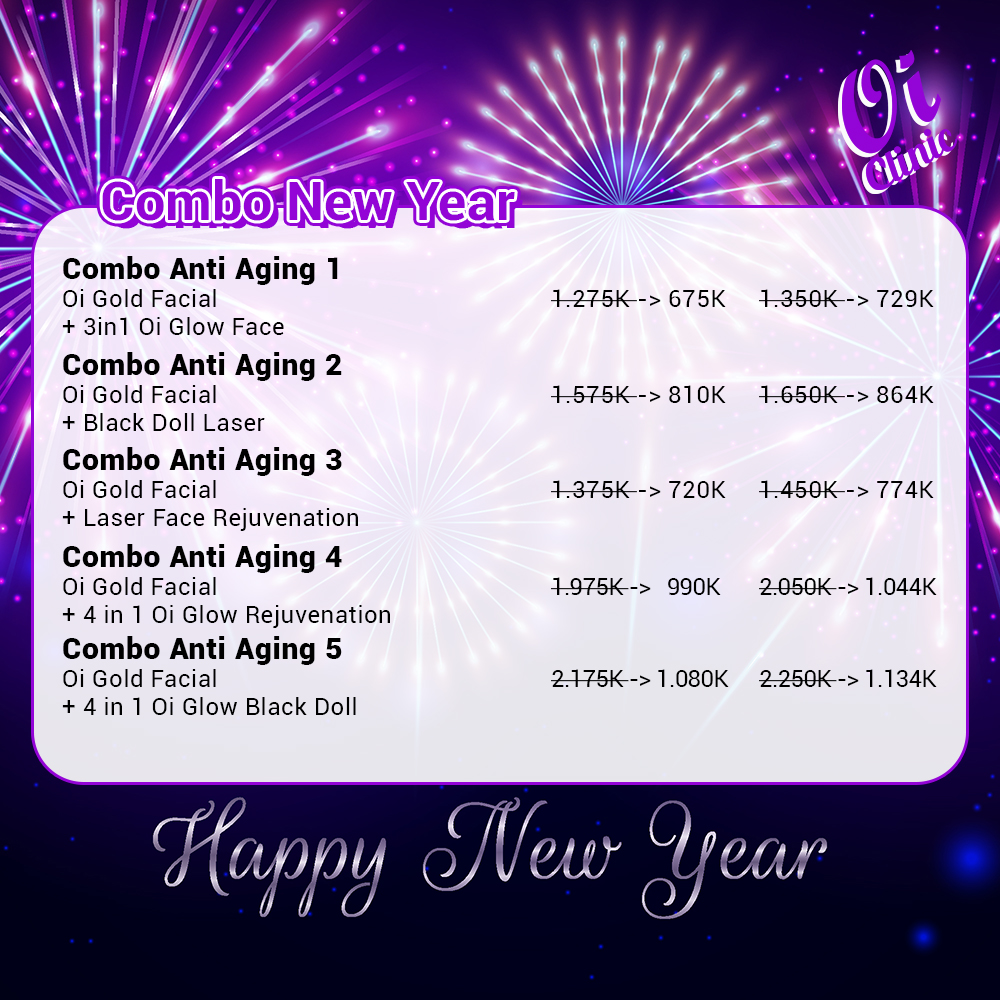 Oi Clinic

Combo New Year

Combo Anti Aging 1
Oi Gold Facial
+ 3in1 Oi Glow Face
~~1.275K~~ -> 675K ~~1.350K~~ -> 729K

Combo Anti Aging 2
Oi Gold Facial
+ Black Doll Laser
~~1.575K~~ -> 810K ~~1.650K~~ -> 864K

Combo Anti Aging 3
Oi Gold Facial
+ Laser Face Rejuvenation
~~1.375K~~ -> 720K ~~1.450K~~ -> 774K

Combo Anti Aging 4
Oi Gold Facial
+ 4 in 1 Oi Glow Rejuvenation
~~1.975K~~ -> 990K ~~2.050K~~ -> 1.044K

Combo Anti Aging 5
Oi Gold Facial
+ 4 in 1 Oi Glow Black Doll
~~2.175K~~ -> 1.080K ~~2.250K~~ -> 1.134K

Happy New Year